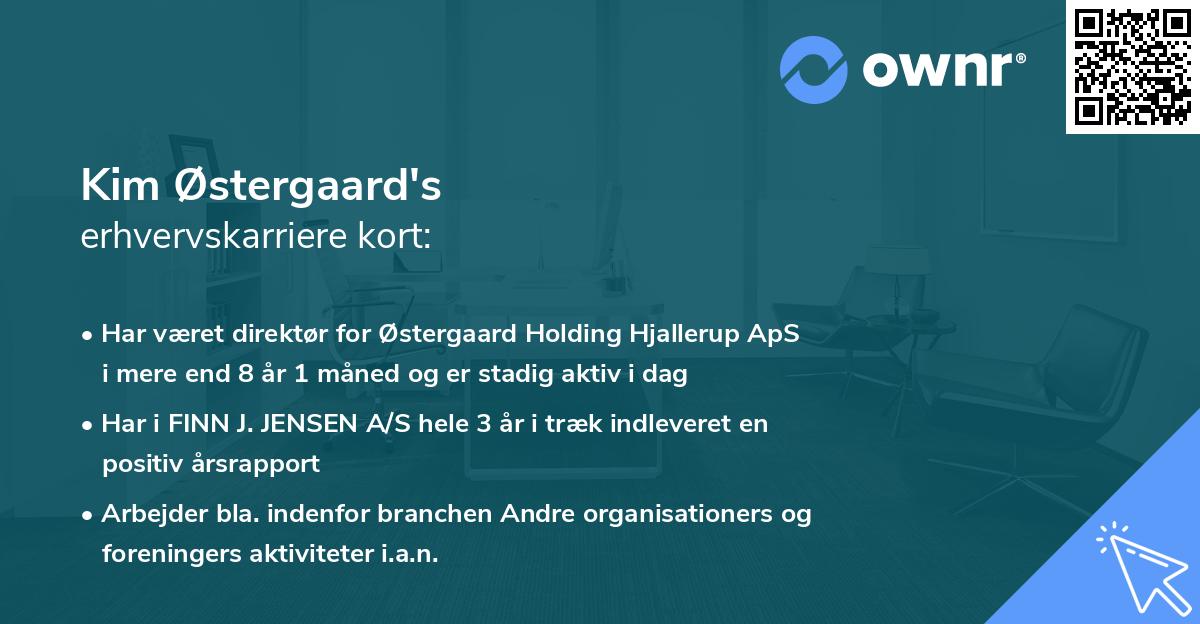 ownr®

Kim Østergaard's
erhvervskarriere kort:

• Har været direktør for Østergaard Holding Hjallerup ApS i mere end 8 år 1 måned og er stadig aktiv i dag

• Har i FINN J. JENSEN A/S hele 3 år i træk indleveret en positiv årsrapport

• Arbejder bla. indenfor branchen Andre organisationers og foreningers aktiviteter i.a.n.